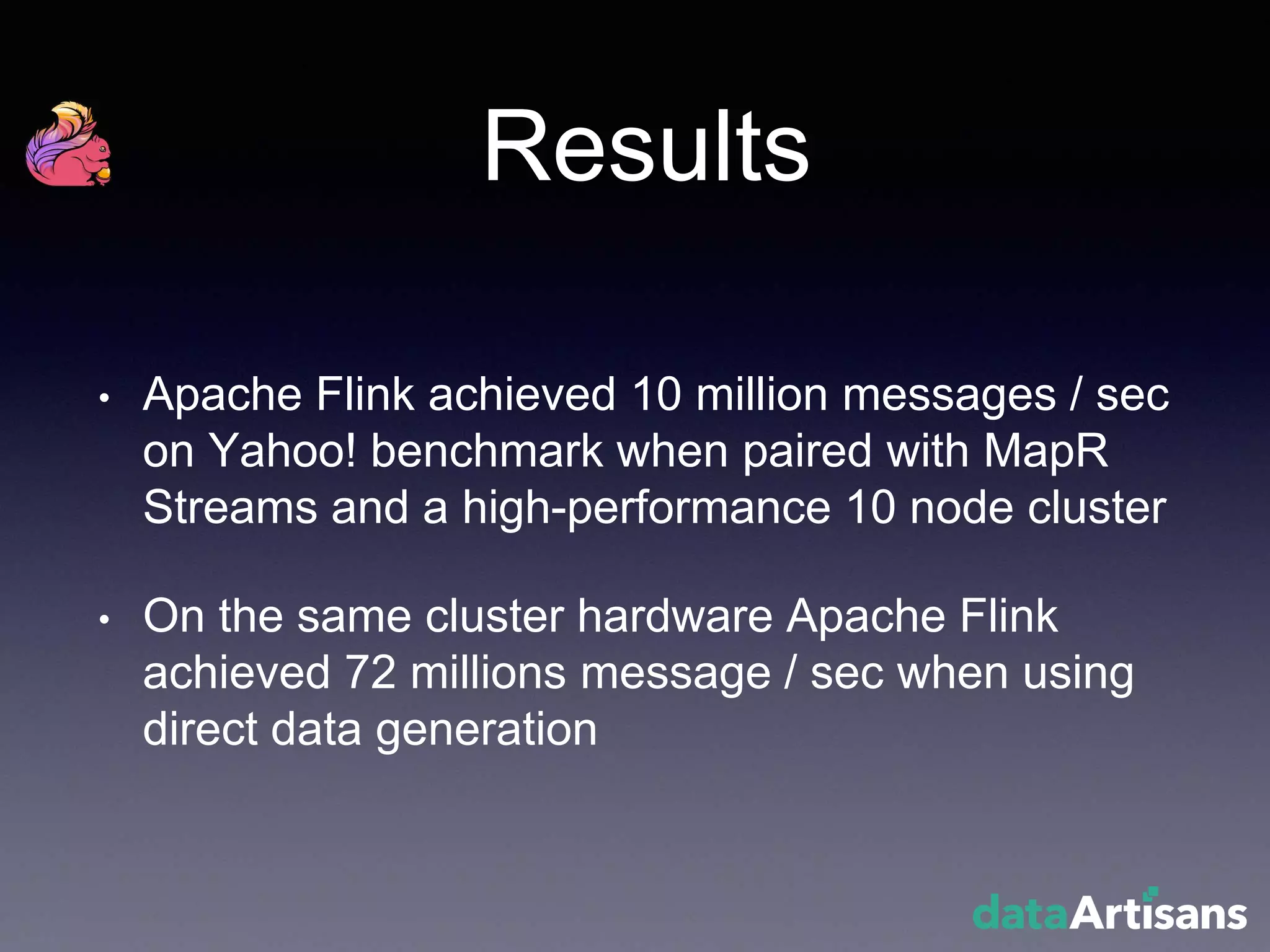 Results

• Apache Flink achieved 10 million messages / sec on Yahoo! benchmark when paired with MapR Streams and a high-performance 10 node cluster

• On the same cluster hardware Apache Flink achieved 72 millions message / sec when using direct data generation

dataArtisans